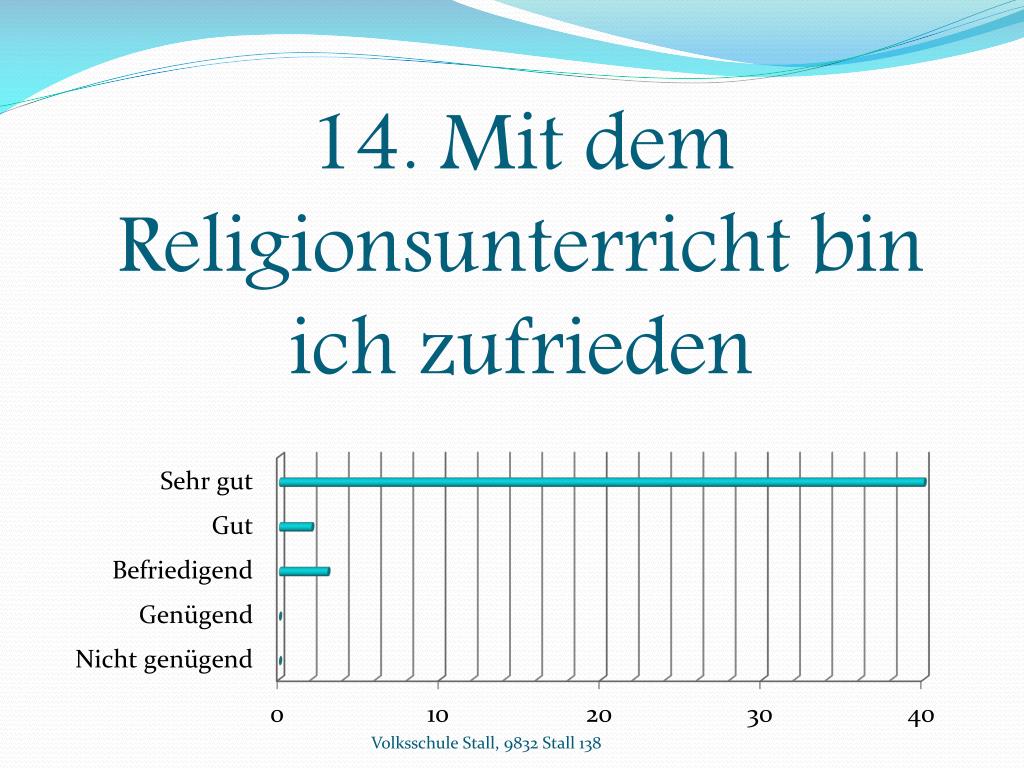 14. Mit dem Religionsunterricht bin ich zufrieden

Sehr gut
Gut
Befriedigend
Genügend
Nicht genügend

0
10
20
30
40

Volksschule Stall, 9832 Stall 138